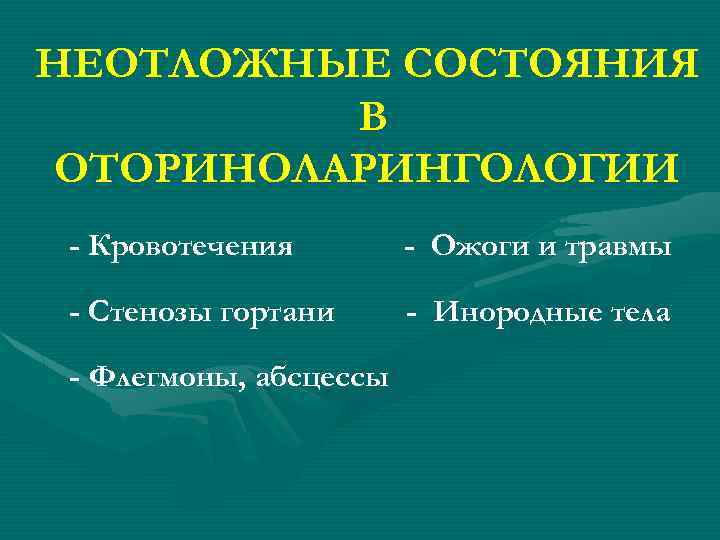 НЕОТЛОЖНЫЕ СОСТОЯНИЯ В ОТОРИНОЛАРИНГОЛОГИИ

- Кровотечения

- Стенозы гортани

- Флегмоны, абсцессы

- Ожоги и травмы

- Инородные тела